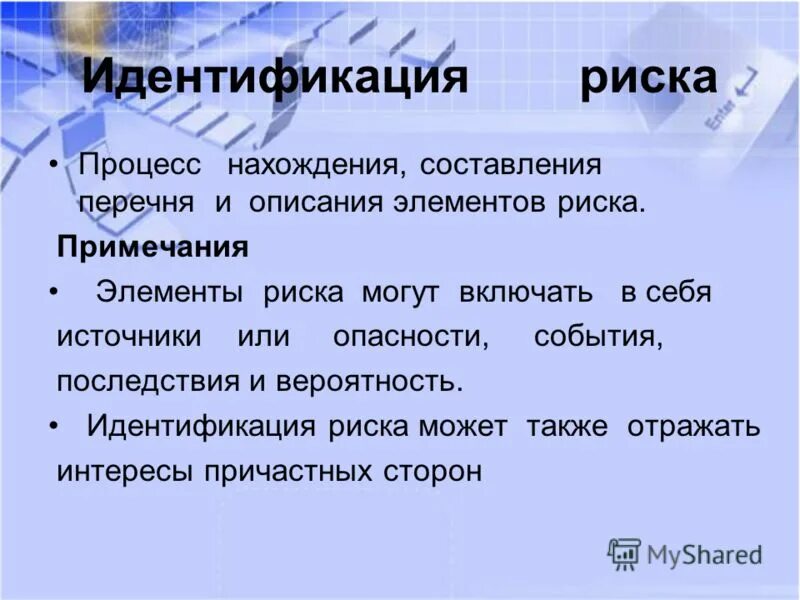 Идентификация риска

• Процесс нахождения, составления перечня и описания элементов риска.

Примечания

• Элементы риска могут включать в себя источники или опасности, события, последствия и вероятность.

• Идентификация риска может также отражать интересы причастных сторон

Enter

MyShared